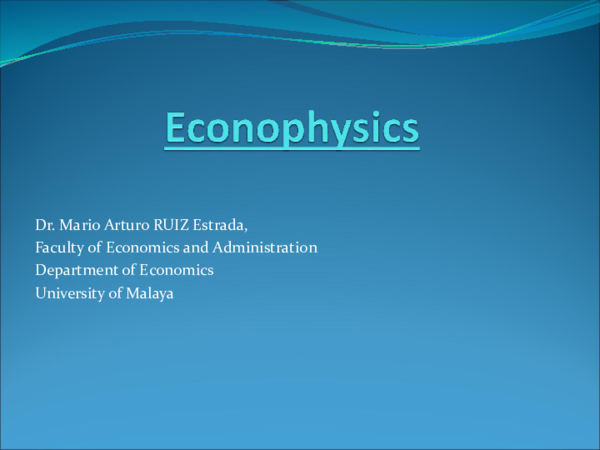 Econophysics

Dr. Mario Arturo RUIZ Estrada,
Faculty of Economics and Administration
Department of Economics
University of Malaya